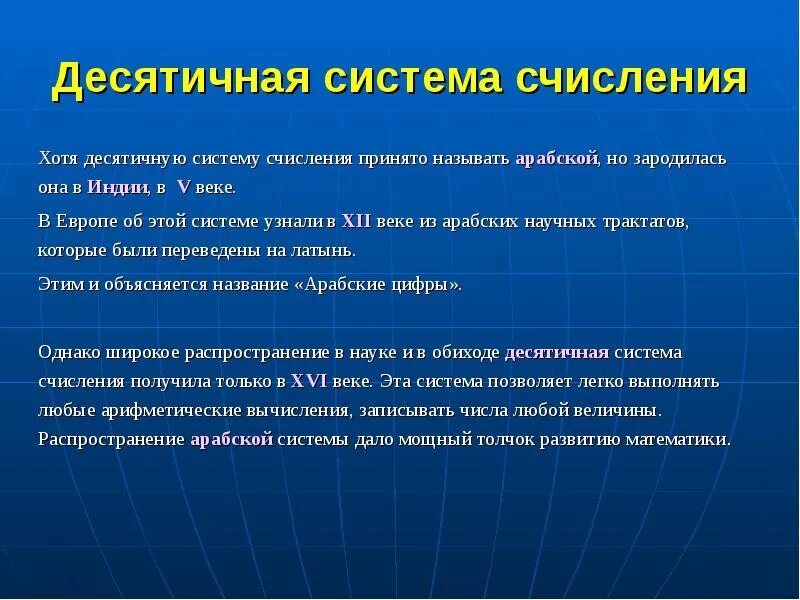 Десятичная система счисления

Хотя десятичную систему счисления принято называть арабской, но зародилась она в Индии, в V веке.

В Европе об этой системе узнали в XII веке из арабских научных трактатов, которые были переведены на латынь.

Этим и объясняется название «Арабские цифры».

Однако широкое распространение в науке и в обиходе десятичная система счисления получила только в XVI веке. Эта система позволяет легко выполнять любые арифметические вычисления, записывать числа любой величины. Распространение арабской системы дало мощный толчок развитию математики.